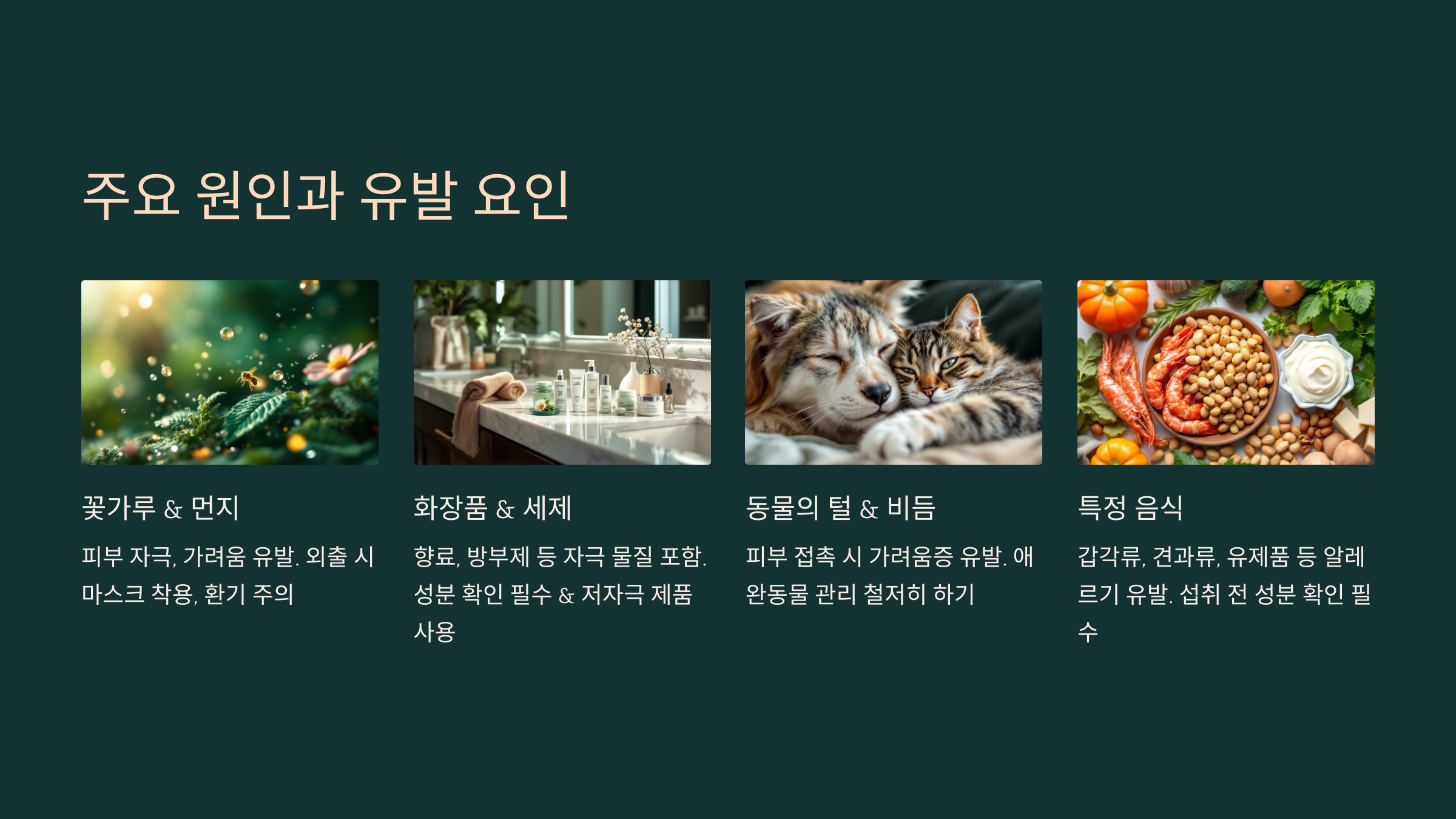 주요 원인과 유발 요인

꽃가루 & 먼지

피부 자극, 가려움 유발. 외출 시 마스크 착용, 환기 주의

화장품 & 세제

향료, 방부제 등 자극 물질 포함. 성분 확인 필수 & 저자극 제품 사용

동물의 털 & 비듬

피부 접촉 시 가려움증 유발. 애완동물 관리 철저히 하기

특정 음식

갑각류, 견과류, 유제품 등 알레르기 유발. 섭취 전 성분 확인 필수